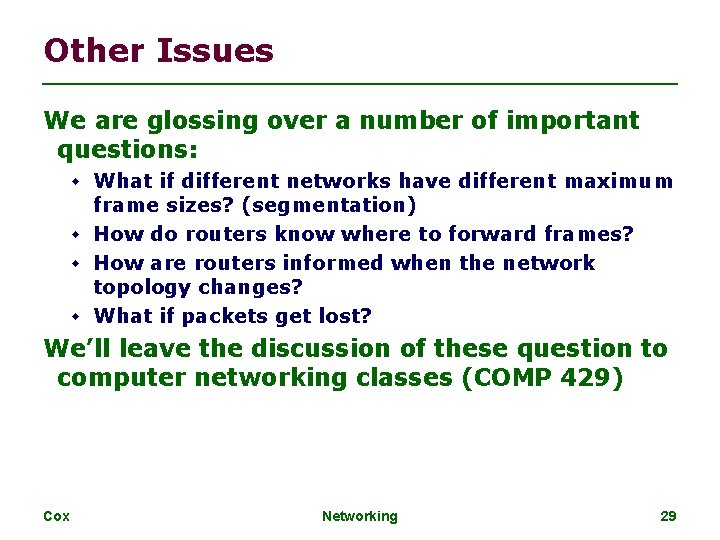 Other Issues

We are glossing over a number of important questions:

- What if different networks have different maximum frame sizes? (segmentation)
- How do routers know where to forward frames?
- How are routers informed when the network topology changes?
- What if packets get lost?

We'll leave the discussion of these question to computer networking classes (COMP 429)

Cox Networking 29